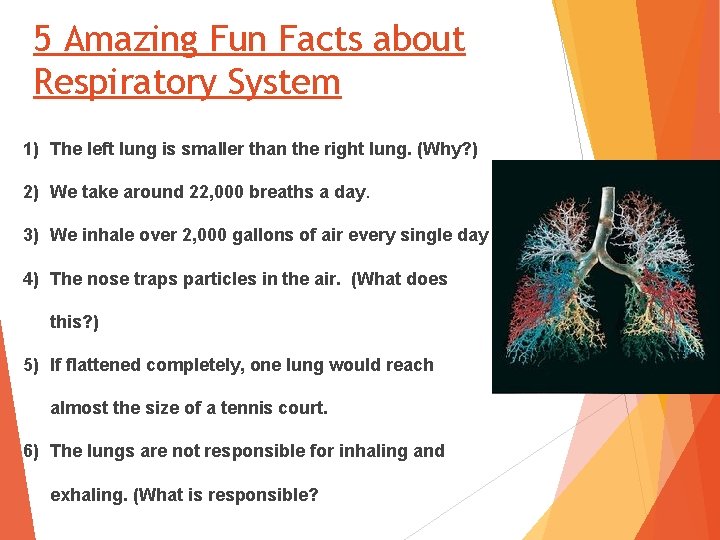 5 Amazing Fun Facts about Respiratory System

1) The left lung is smaller than the right lung. (Why?)

2) We take around 22,000 breaths a day.

3) We inhale over 2,000 gallons of air every single day

4) The nose traps particles in the air. (What does this?)

5) If flattened completely, one lung would reach almost the size of a tennis court.

6) The lungs are not responsible for inhaling and exhaling. (What is responsible?